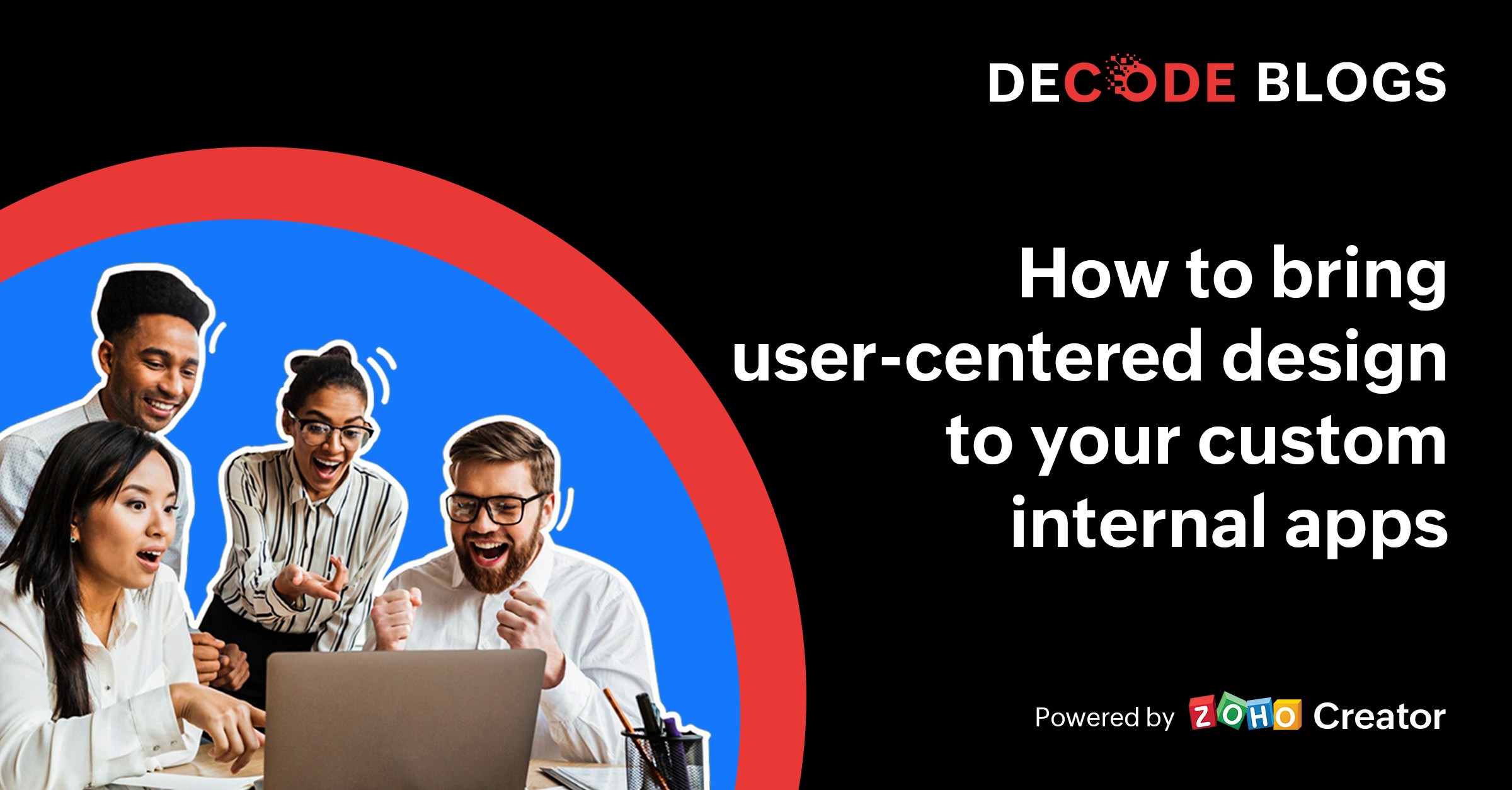 DECODE BLOGS

How to bring user-centered design to your custom internal apps

Powered by ZOHO Creator